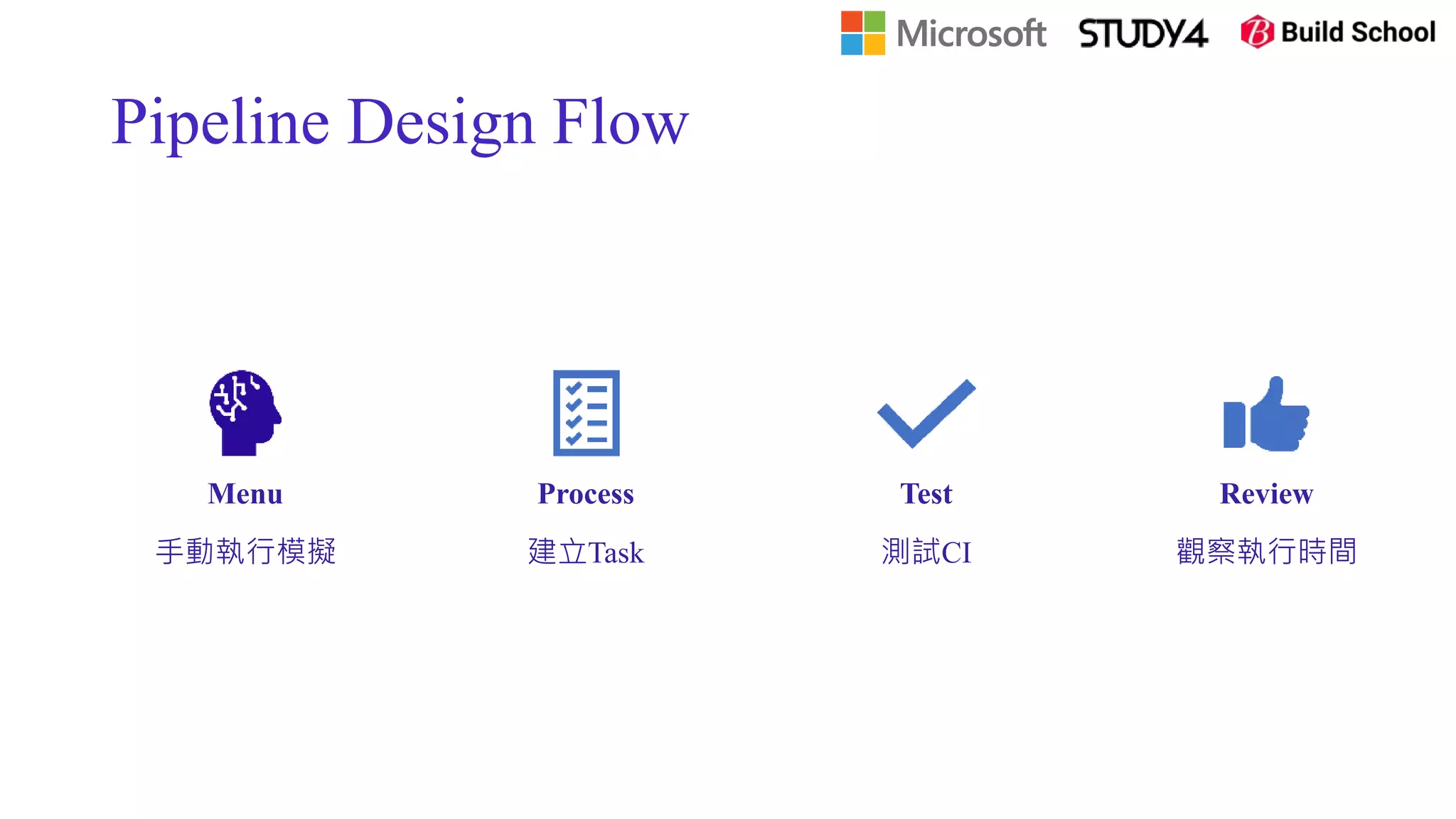 Microsoft STUDY4 Build School

Pipeline Design Flow

Menu

手動執行模擬

Process

建立Task

Test

測試CI

Review

觀察執行時間